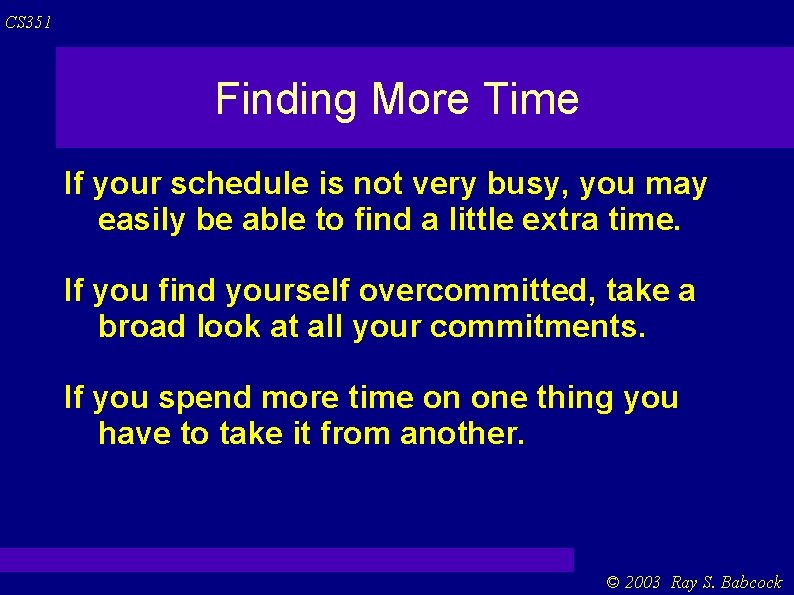 CS351

Finding More Time

If your schedule is not very busy, you may easily be able to find a little extra time.

If you find yourself overcommitted, take a broad look at all your commitments.

If you spend more time on one thing you have to take it from another.

© 2003 Ray S. Babcock